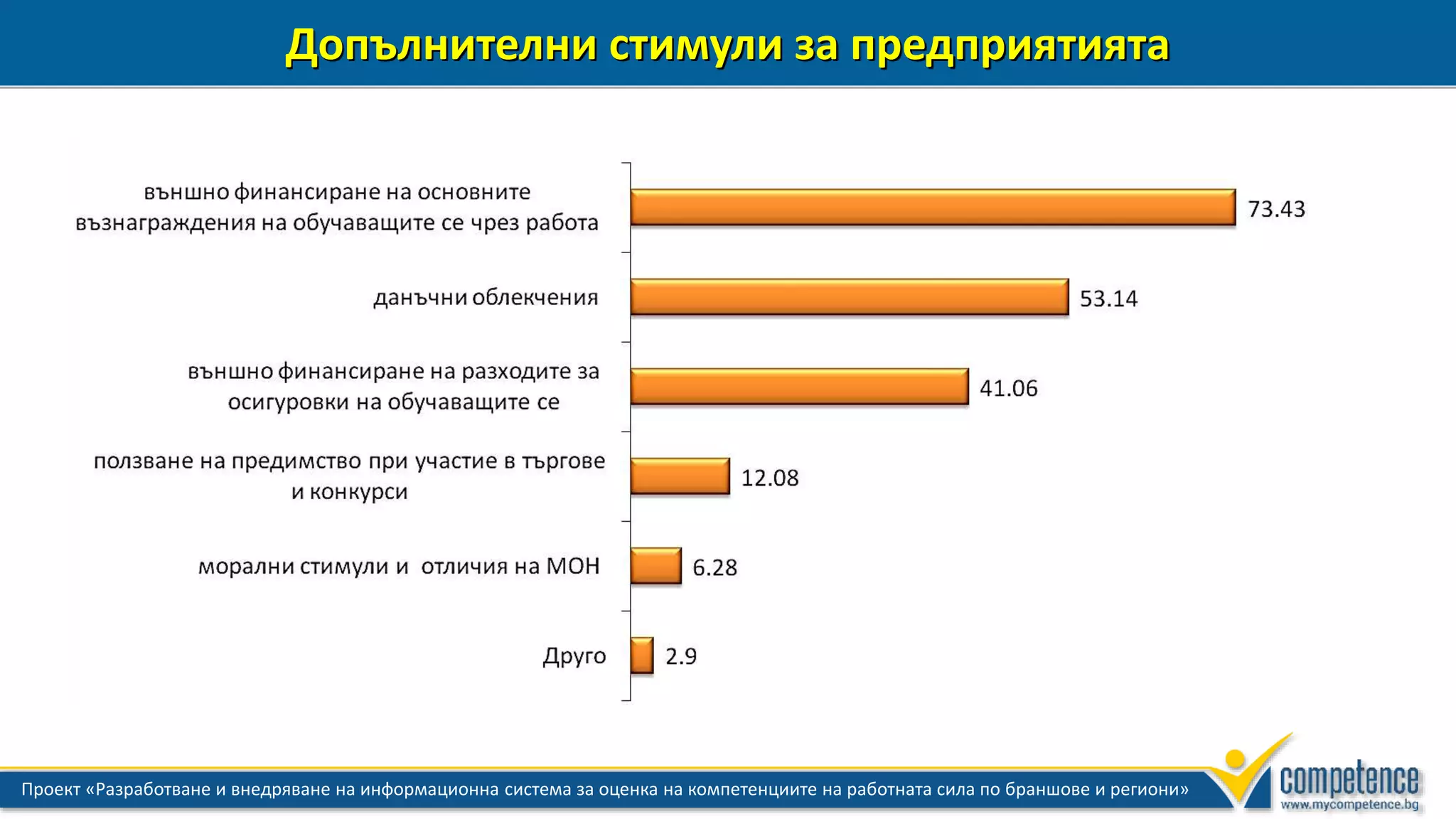 Допълнителни стимули за предприятията

външно финансиране на основните възнаграждения на обучаващите се чрез работа
73.43

данъчни облекчения
53.14

външно финансиране на разходите за осигуровки на обучаващите се
41.06

ползване на предимство при участие в търгове и конкурси
12.08

морални стимули и отличия на МОН
6.28

Друго
2.9

Проект «Разработване и внедряване на информационна система за оценка на компетенциите на работната сила по браншове и региони»

competence
www.mycompetence.bg